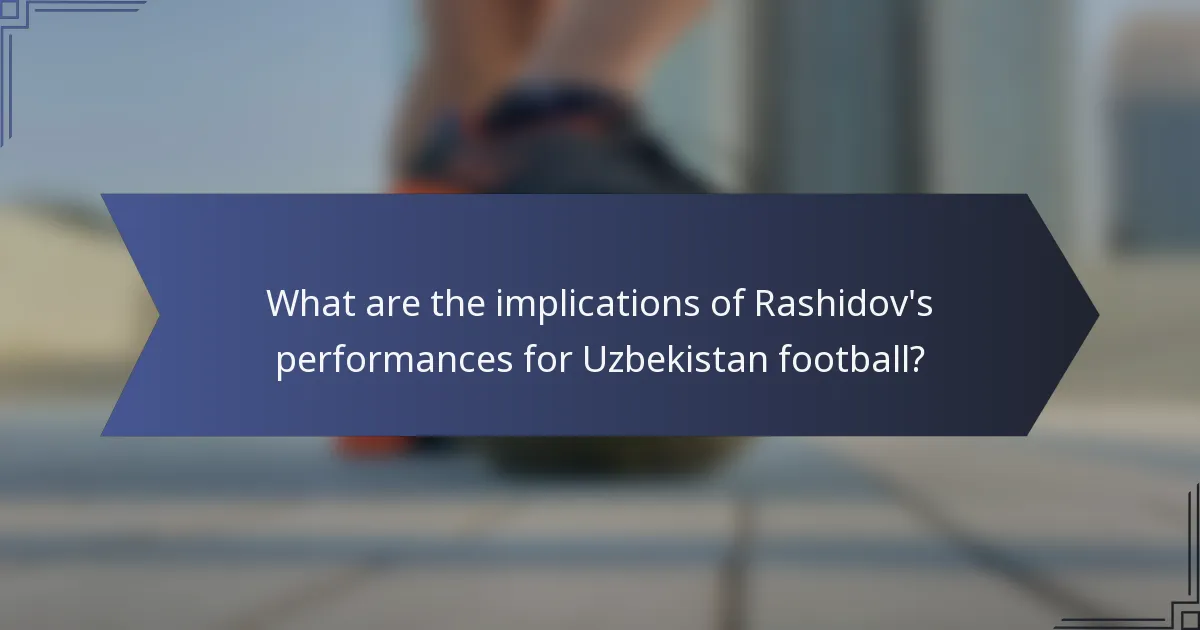 What are the implications of Rashidov's performances for Uzbekistan football?